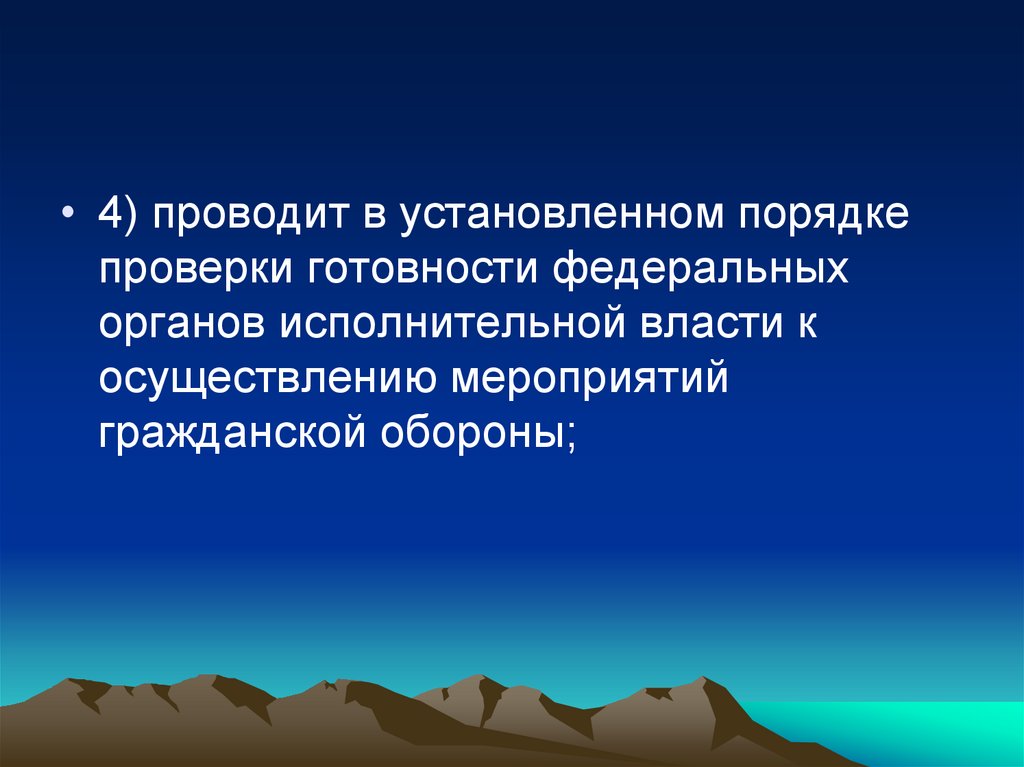 • 4) проводит в установленном порядке проверки готовности федеральных органов исполнительной власти к осуществлению мероприятий гражданской обороны;